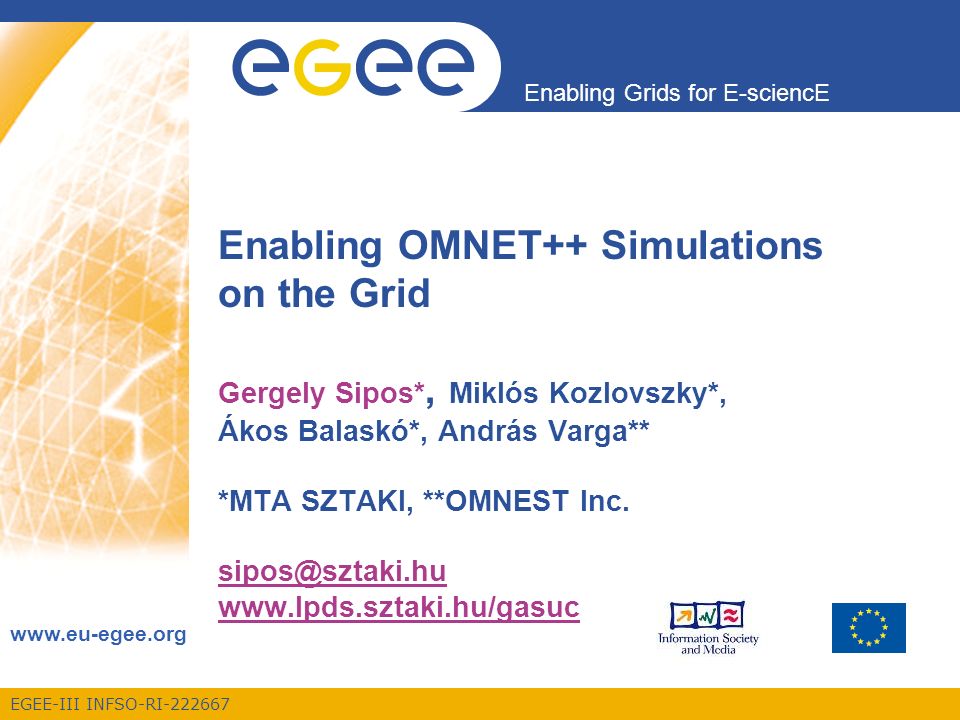 egee

Enabling Grids for E-sciencE

Enabling OMNET++ Simulations on the Grid

Gergely Sipos*, Miklós Kozlovszky*, Ákos Balaskó*, András Varga**

*MTA SZTAKI, **OMNEST Inc.

sipos@sztaki.hu
www.lpds.sztaki.hu/gasuc

www.eu-egee.org

Information Society and Media

EGEE-III INFSO-RI-222667